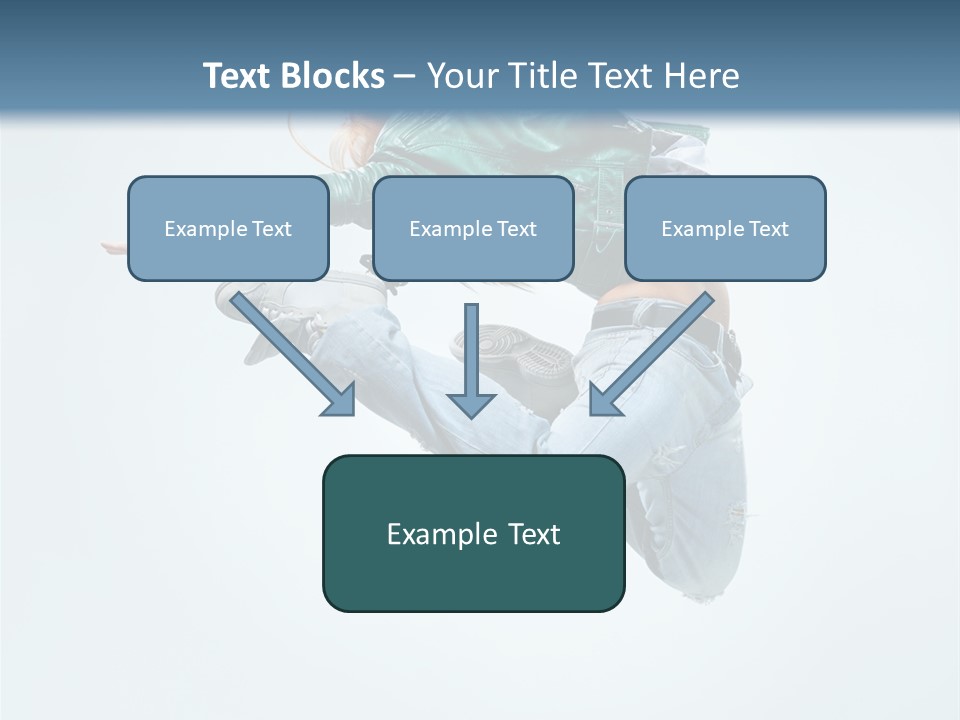 Text Blocks – Your Title Text Here

Example Text

Example Text

Example Text

Example Text